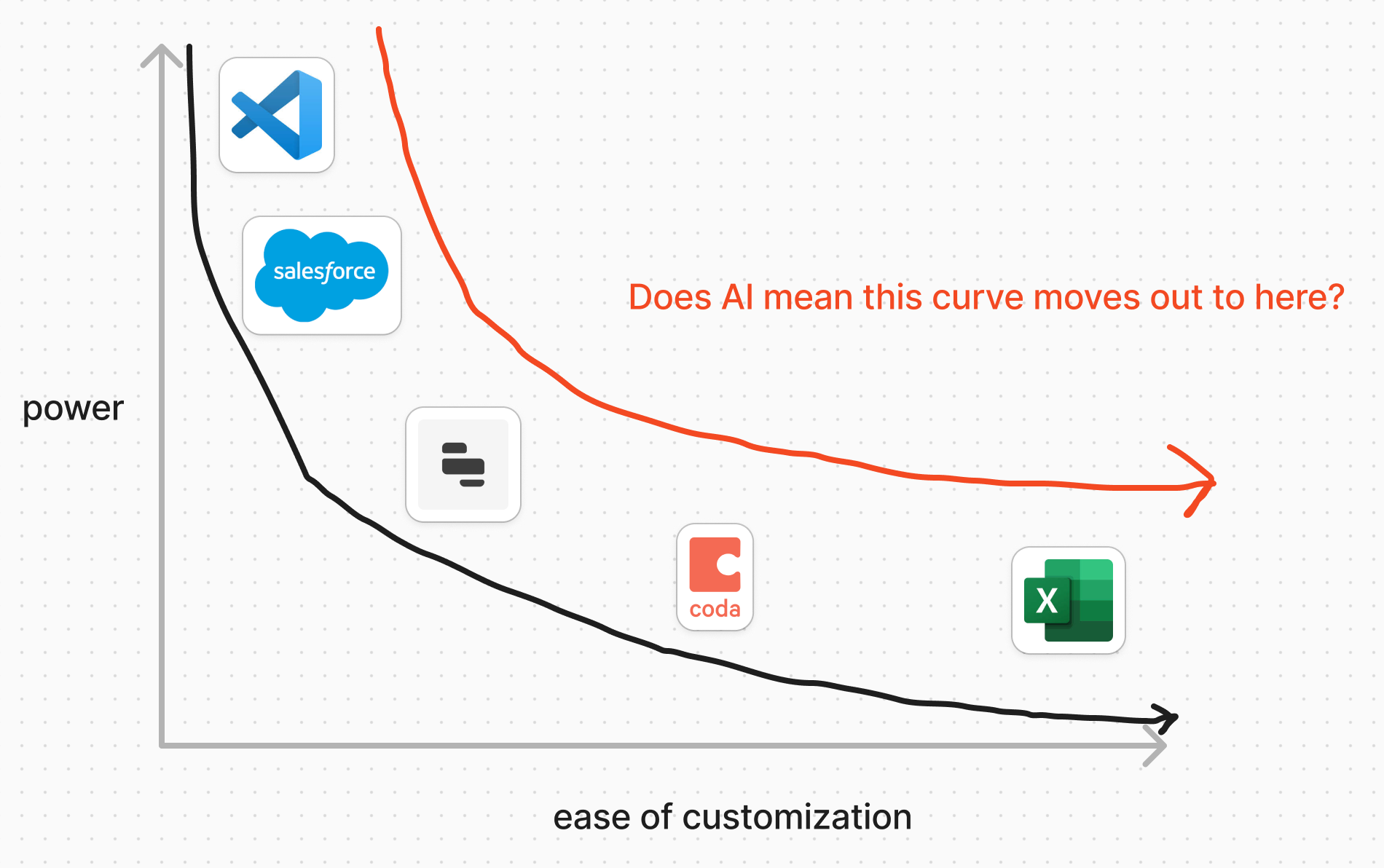 salesforce

Does AI mean this curve moves out to here?

power

coda

X

ease of customization